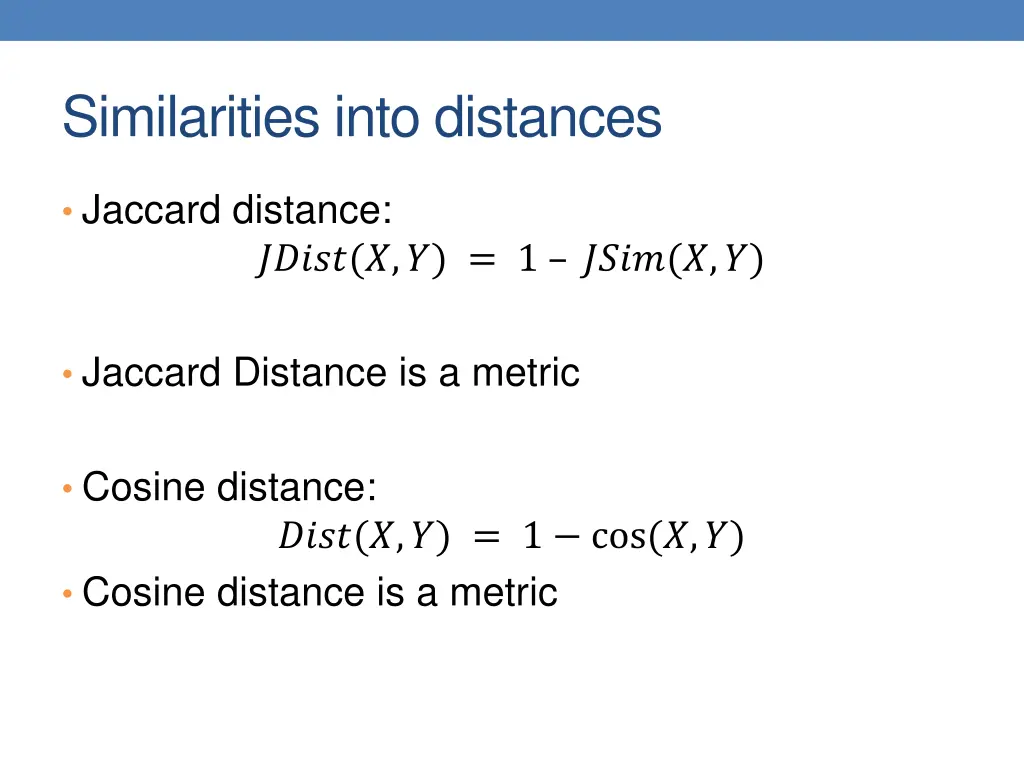 Similarities into distances

• Jaccard distance:
$JDist(X,Y) = 1 – JSim(X,Y)$

• Jaccard Distance is a metric

• Cosine distance:
$Dist(X,Y) = 1 - \cos(X,Y)$

• Cosine distance is a metric